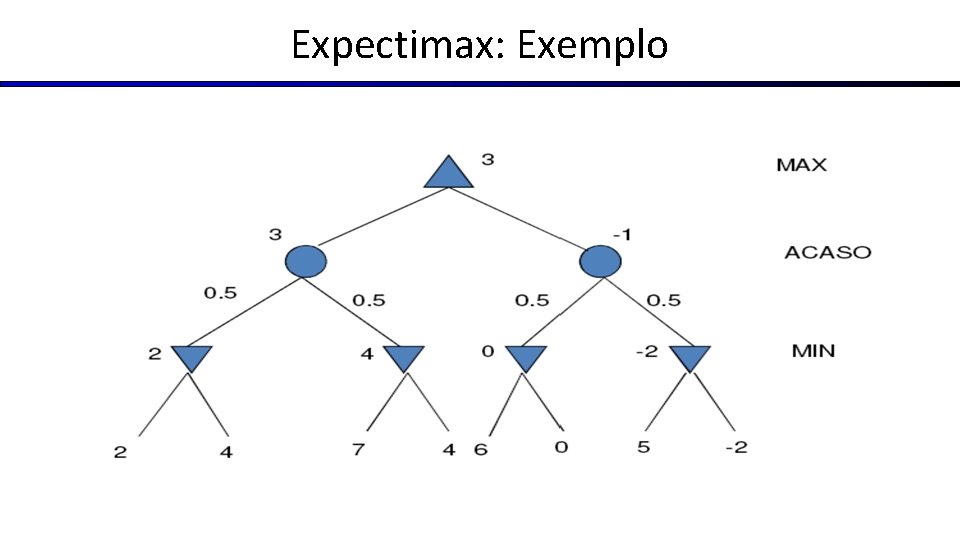 Expectimax: Exemplo

3

MAX

3

-1

ACASO

0.5

0.5

0.5

0.5

2

4

0

-2

MIN

2

4

7

4

6

0

5

-2